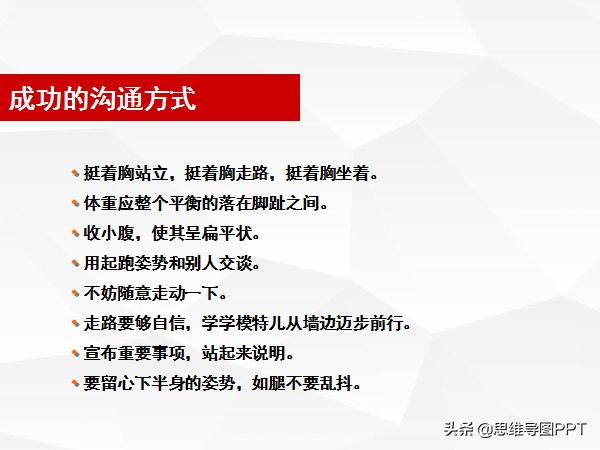 成功的沟通方式

挺着胸站立，挺着胸走路，挺着胸坐着。

体重应整个平衡的落在脚趾之间。

收小腹，使其呈扁平状。

用起跑姿势和别人交谈。

不妨随意走动一下。

走路要够自信，学学模特儿从墙边迈步前行。

宣布重要事项，站起来说明。

要留心下半身的姿势，如腿不要乱抖。

头条 @思维导图PPT